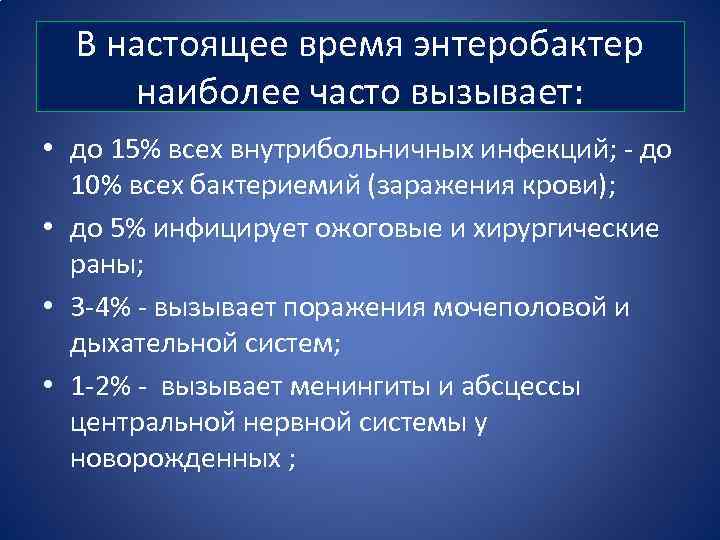 В настоящее время энтеробактер наиболее часто вызывает:

• до 15% всех внутрибольничных инфекций; - до 10% всех бактериемий (заражения крови);
• до 5% инфицирует ожоговые и хирургические раны;
• 3-4% - вызывает поражения мочеполовой и дыхательной систем;
• 1-2% - вызывает менингиты и абсцессы центральной нервной системы у новорожденных ;